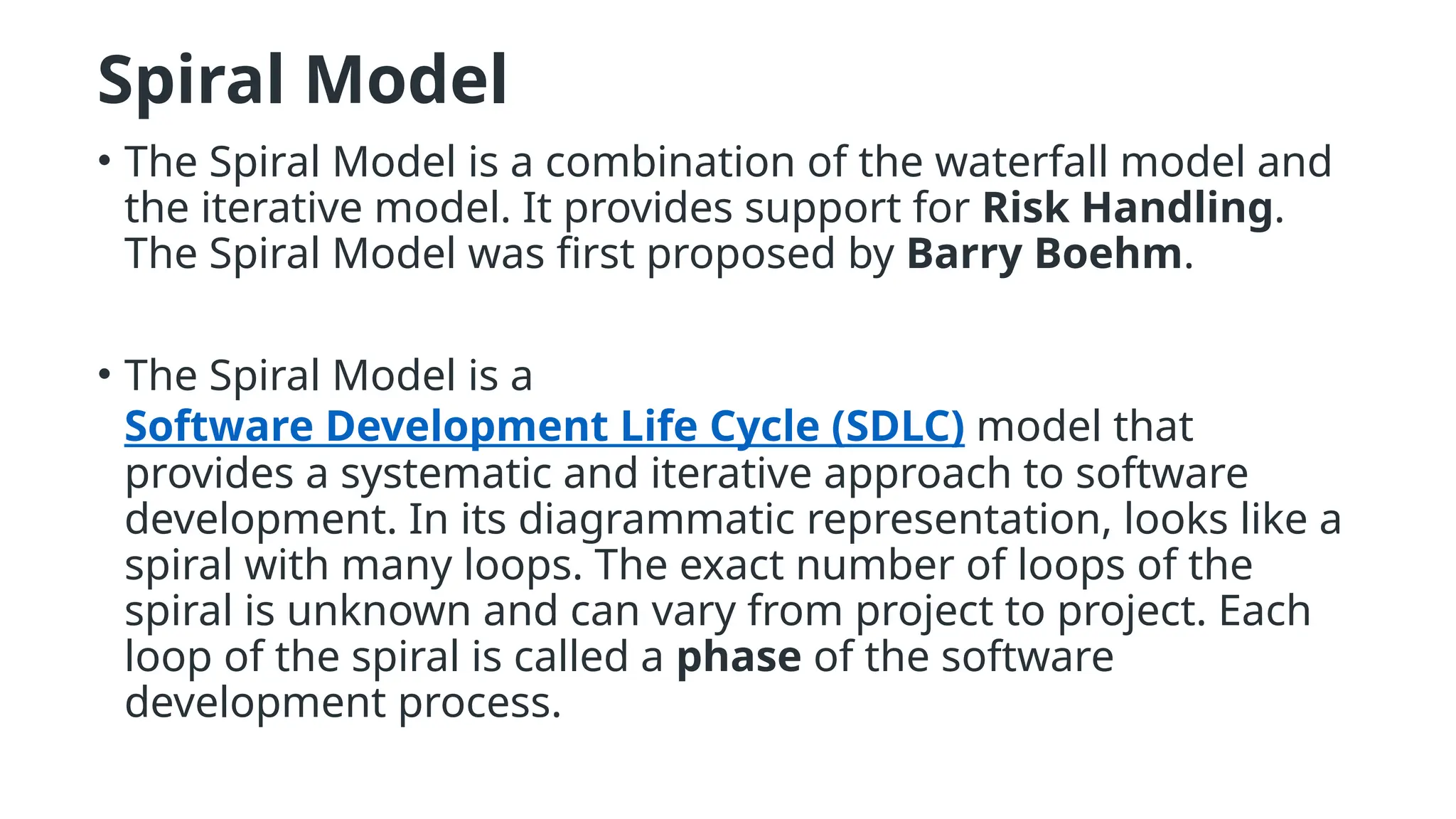 Spiral Model

• The Spiral Model is a combination of the waterfall model and the iterative model. It provides support for Risk Handling. The Spiral Model was first proposed by Barry Boehm.

• The Spiral Model is a Software Development Life Cycle (SDLC) model that provides a systematic and iterative approach to software development. In its diagrammatic representation, looks like a spiral with many loops. The exact number of loops of the spiral is unknown and can vary from project to project. Each loop of the spiral is called a phase of the software development process.